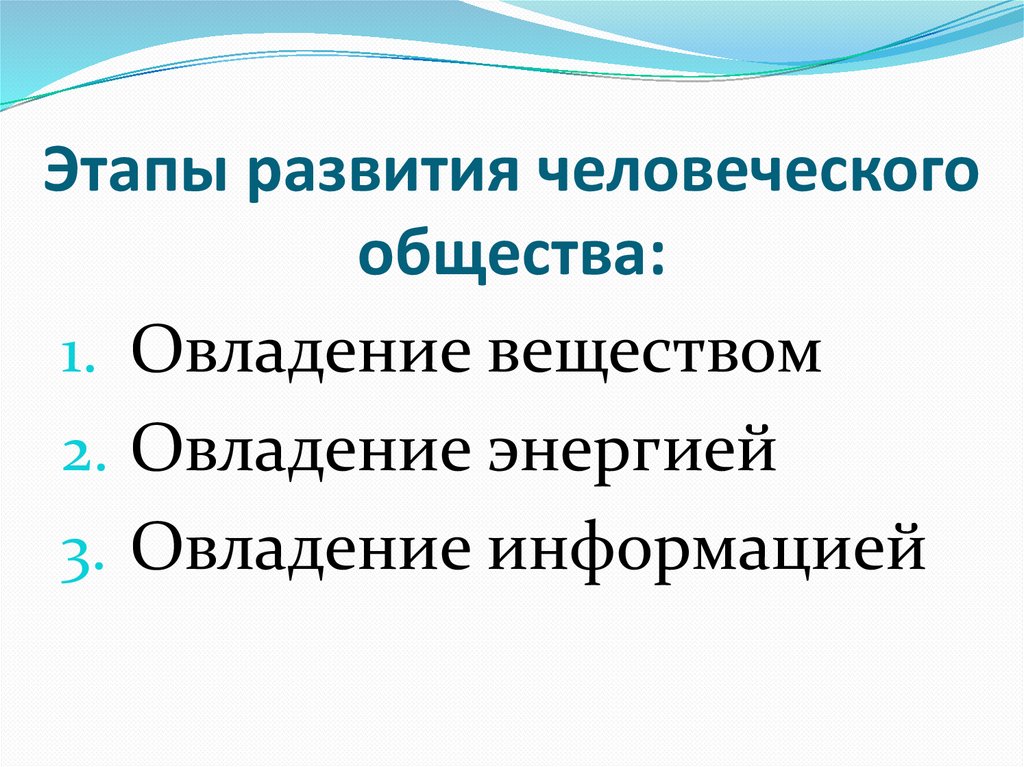 Этапы развития человеческого общества:

1. Овладение веществом
2. Овладение энергией
3. Овладение информацией